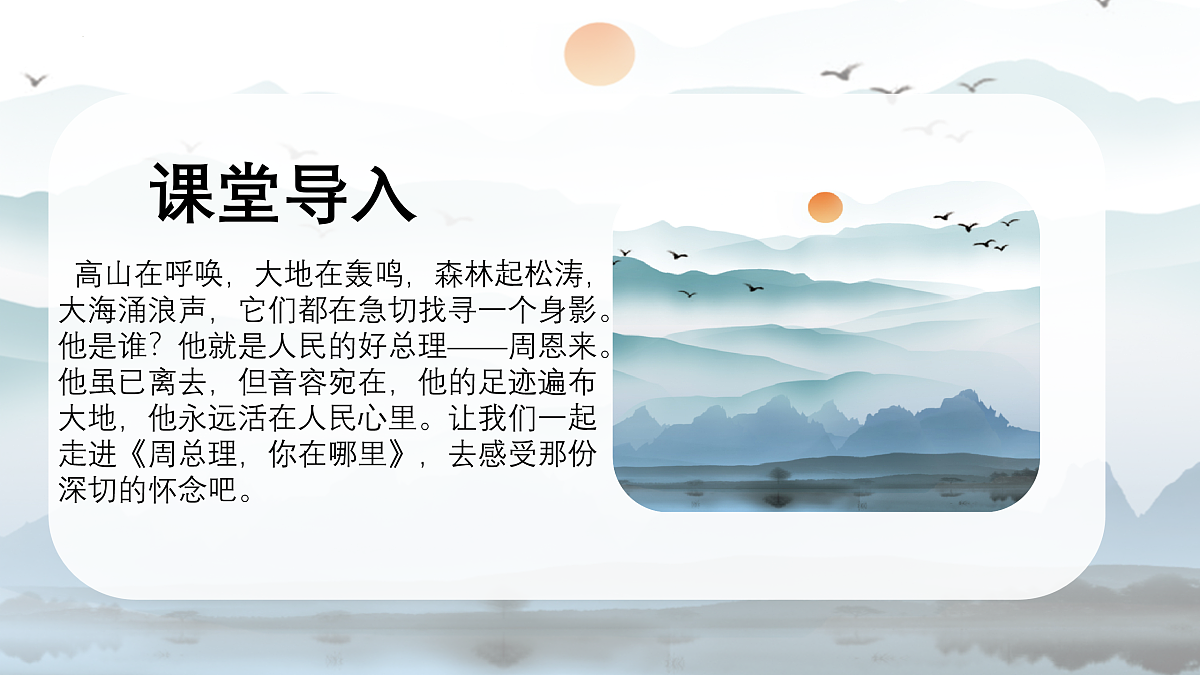 课堂导入

高山在呼唤，大地在轰鸣，森林起松涛，大海涌浪声，它们都在急切找寻一个身影。他是谁？他就是人民的好总理——周恩来。他虽已离去，但音容宛在，他的足迹遍布大地，他永远活在人民心里。让我们一起走进《周总理，你在哪里》，去感受那份深切的怀念吧。